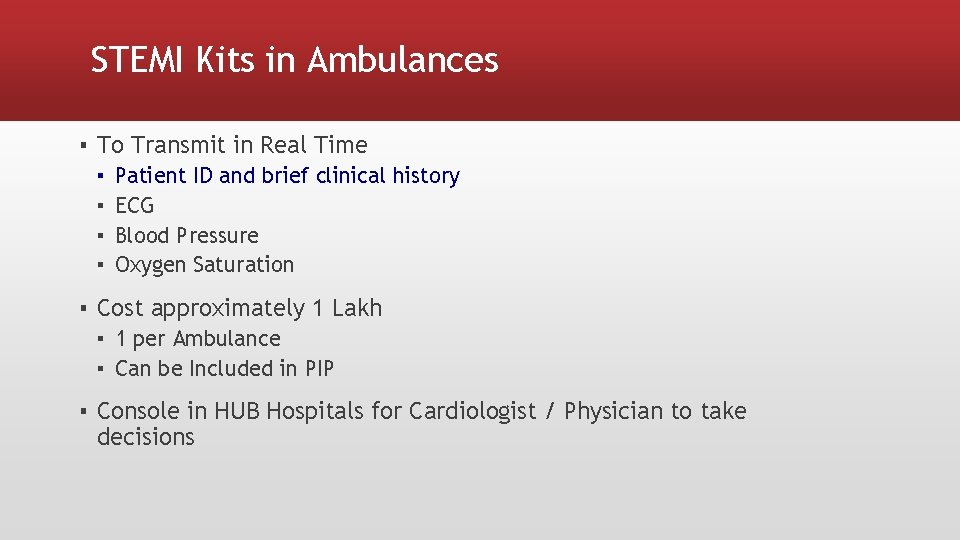 STEMI Kits in Ambulances

▪ To Transmit in Real Time
▪ Patient ID and brief clinical history
▪ ECG
▪ Blood Pressure
▪ Oxygen Saturation

▪ Cost approximately 1 Lakh
▪ 1 per Ambulance
▪ Can be Included in PIP

▪ Console in HUB Hospitals for Cardiologist / Physician to take decisions